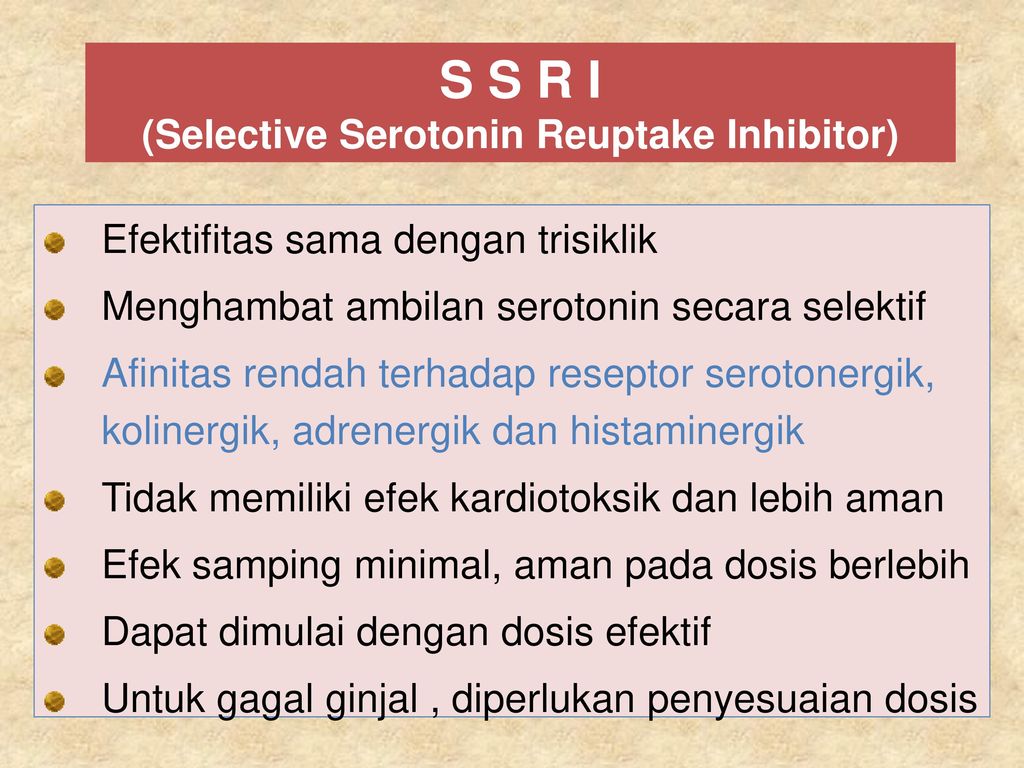 S S R I
(Selective Serotonin Reuptake Inhibitor)

Efektifitas sama dengan trisiklik

Menghambat ambilan serotonin secara selektif

Afinitas rendah terhadap reseptor serotonergik, kolinergik, adrenergik dan histaminergik

Tidak memiliki efek kardiotoksik dan lebih aman

Efek samping minimal, aman pada dosis berlebih

Dapat dimulai dengan dosis efektif

Untuk gagal ginjal , diperlukan penyesuaian dosis